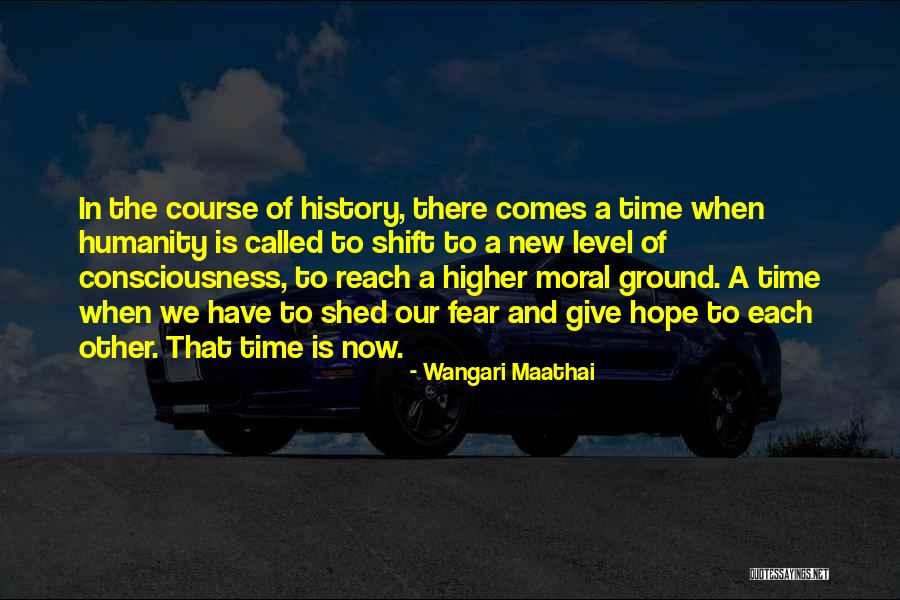 In the course of history, there comes a time when humanity is called to shift to a new level of consciousness, to reach a higher moral ground. A time when we have to shed our fear and give hope to each other. That time is now.

- Wangari Maathai

QUOTESSAYINGS.NET